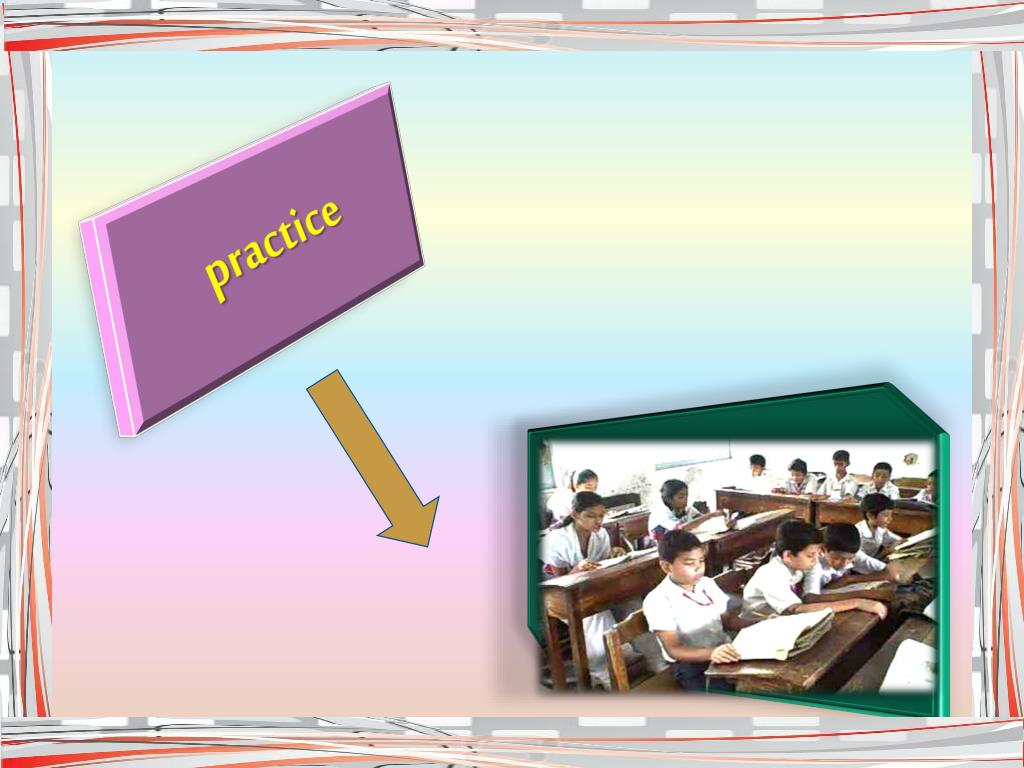 practice